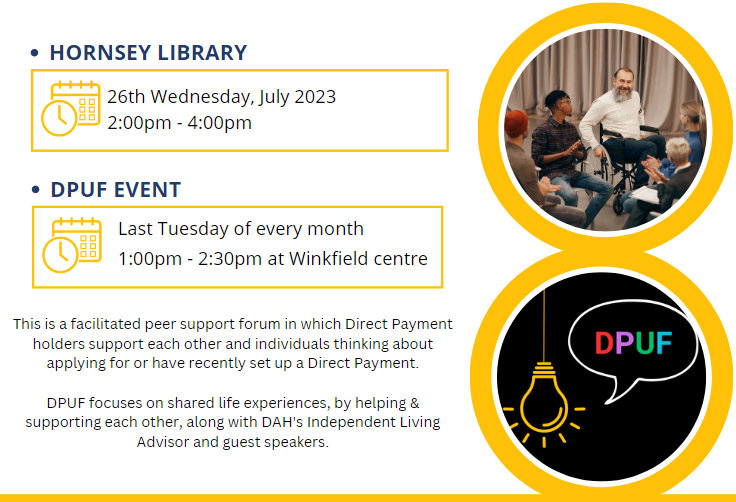 • HORNSEY LIBRARY

26th Wednesday, July 2023
2:00pm - 4:00pm

• DPUF EVENT

Last Tuesday of every month
1:00pm - 2:30pm at Winkfield centre

This is a facilitated peer support forum in which Direct Payment holders support each other and individuals thinking about applying for or have recently set up a Direct Payment.

DPUF focuses on shared life experiences, by helping & supporting each other, along with DAH's Independent Living Advisor and guest speakers.

DPUF